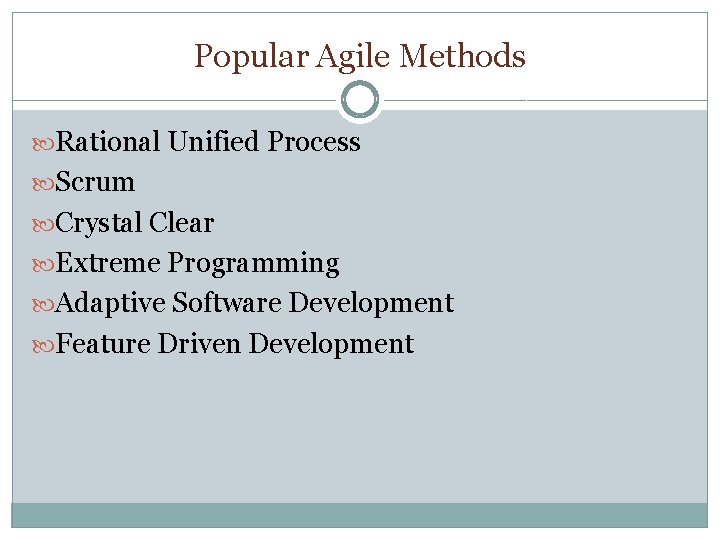 Popular Agile Methods

Rational Unified Process
Scrum
Crystal Clear
Extreme Programming
Adaptive Software Development
Feature Driven Development